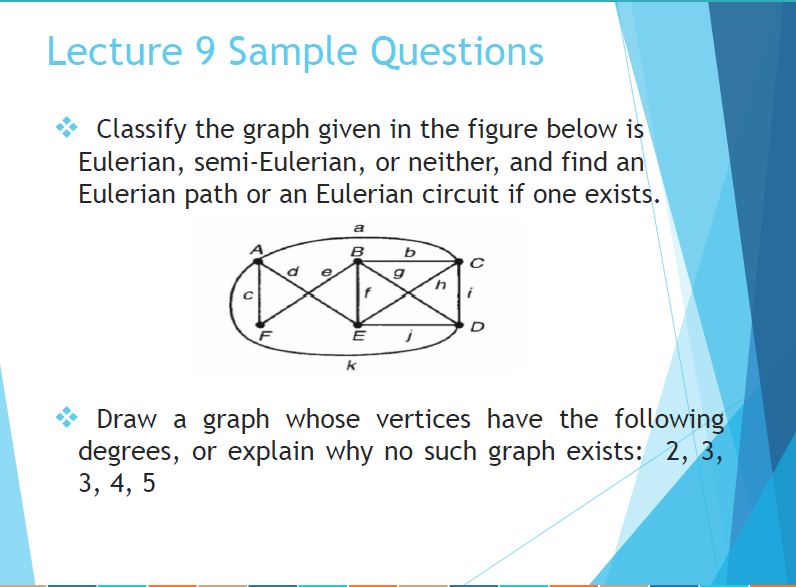 Lecture 9 Sample Questions

❖ Classify the graph given in the figure below is Eulerian, semi-Eulerian, or neither, and find an Eulerian path or an Eulerian circuit if one exists.

a
A
B
b
C
d
e
g
h
c
f
i
F
E
j
D
k

❖ Draw a graph whose vertices have the following degrees, or explain why no such graph exists: 2, 3, 3, 4, 5